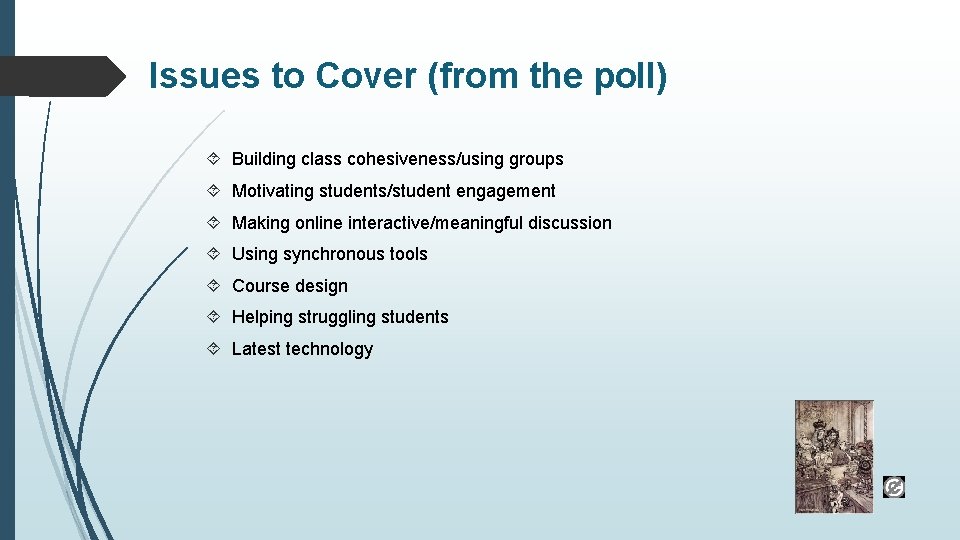 Issues to Cover (from the poll)

Building class cohesiveness/using groups

Motivating students/student engagement

Making online interactive/meaningful discussion

Using synchronous tools

Course design

Helping struggling students

Latest technology